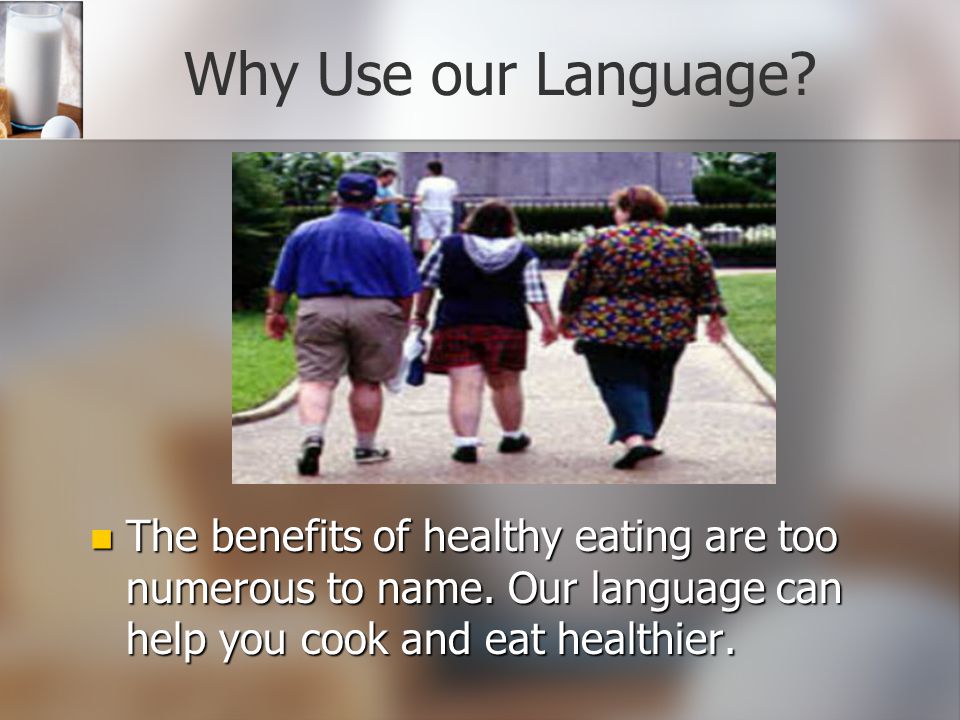 Why Use our Language?

The benefits of healthy eating are too numerous to name. Our language can help you cook and eat healthier.